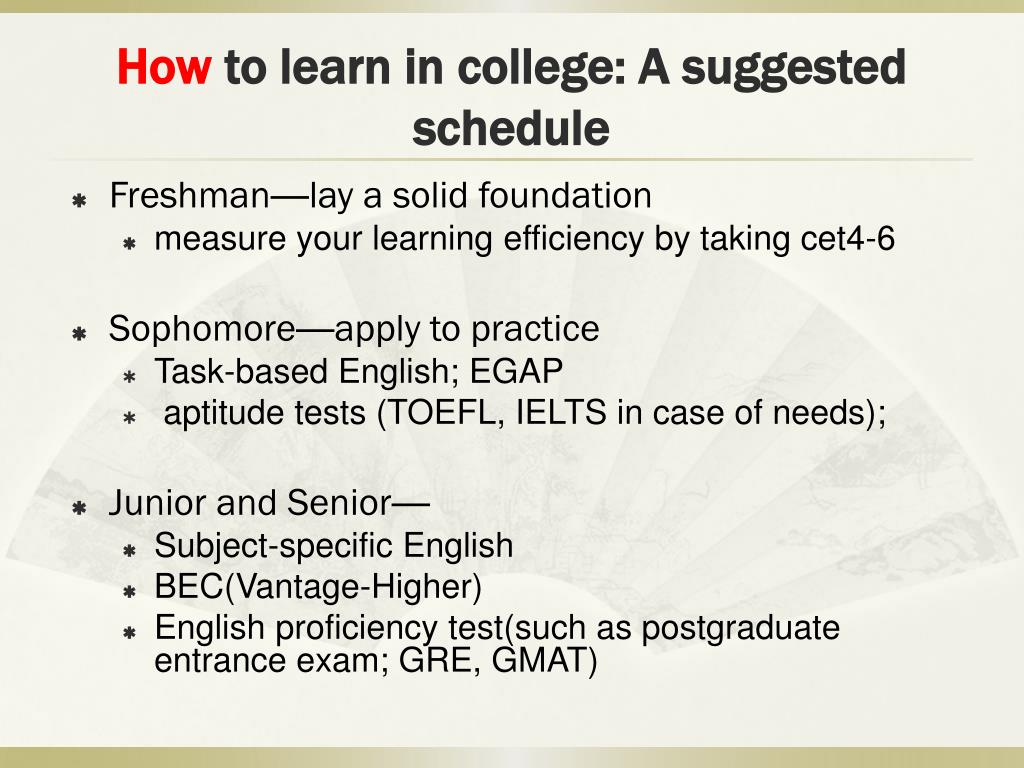 How to learn in college: A suggested schedule

Freshman—lay a solid foundation
measure your learning efficiency by taking cet4-6

Sophomore—apply to practice
Task-based English; EGAP
aptitude tests (TOEFL, IELTS in case of needs);

Junior and Senior—
Subject-specific English
BEC(Vantage-Higher)
English proficiency test(such as postgraduate entrance exam; GRE, GMAT)